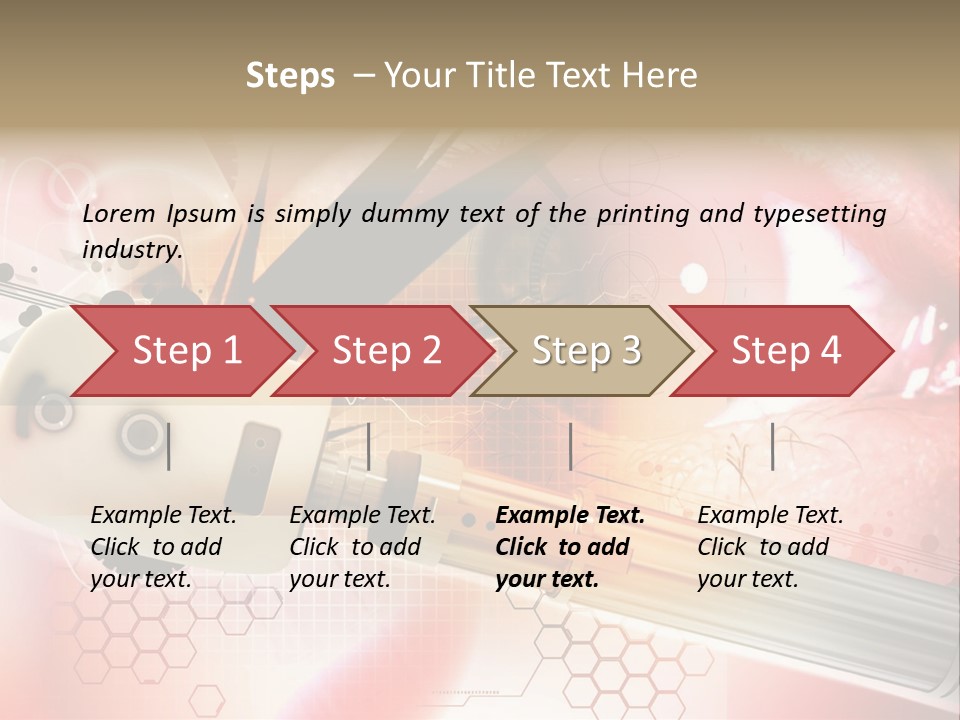 Steps – Your Title Text Here

Lorem Ipsum is simply dummy text of the printing and typesetting industry.

Step 1

Step 2

Step 3

Step 4

Example Text. Click to add your text.

Example Text. Click to add your text.

Example Text. Click to add your text.

Example Text. Click to add your text.